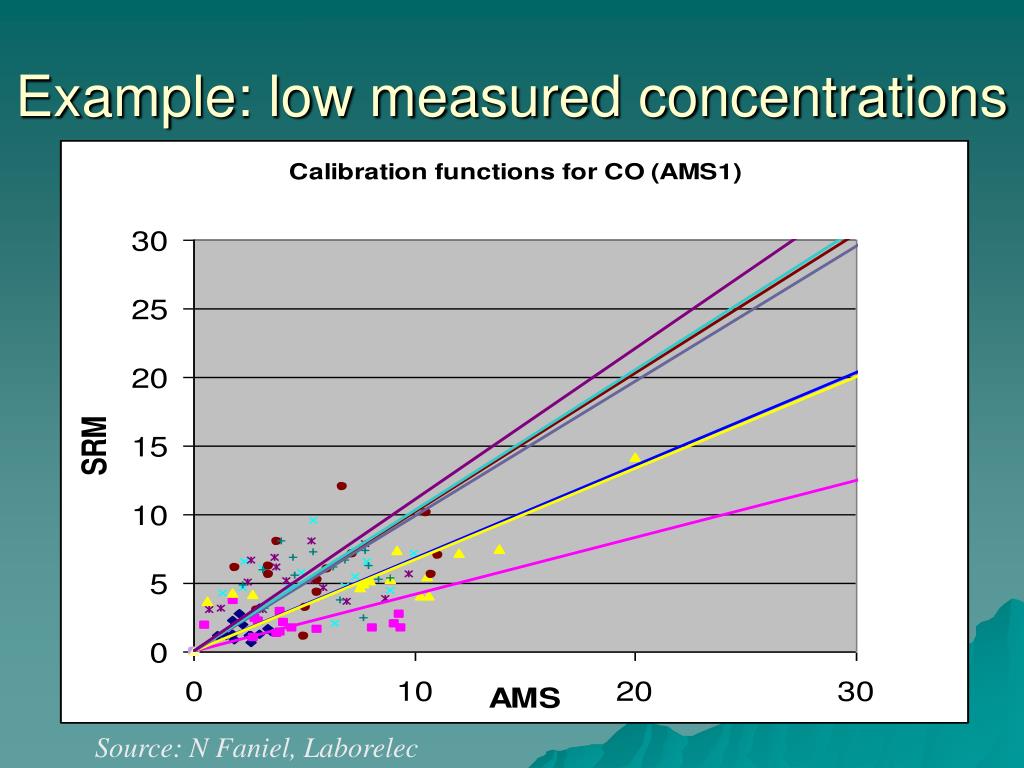 Example: low measured concentrations

Calibration functions for CO (AMS1)

SRM

30
25
20
15
10
5
0

0
10
20
30

AMS

Source: N Faniel, Laborelec